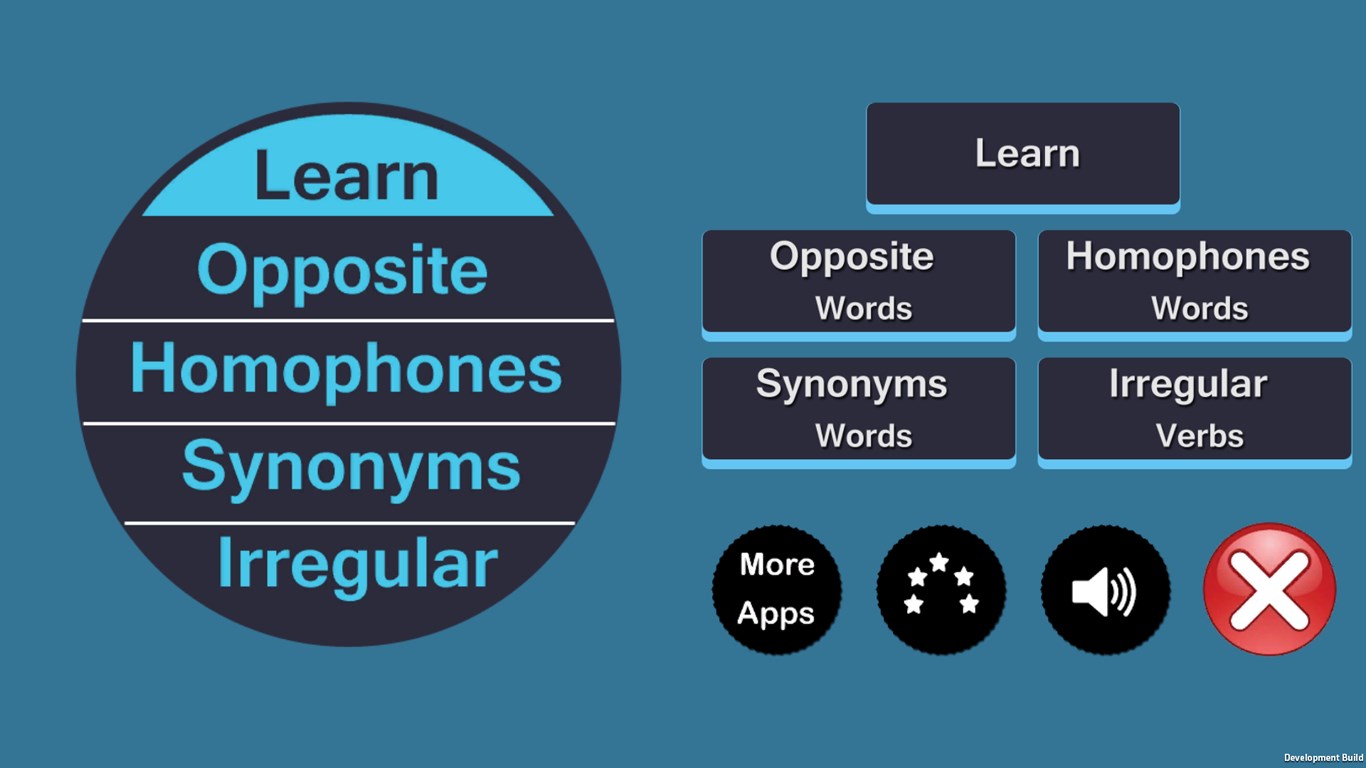 Learn
Opposite
Homophones
Synonyms
Irregular

Learn

Opposite
Words

Homophones
Words

Synonyms
Words

Irregular
Verbs

More
Apps

Development Build